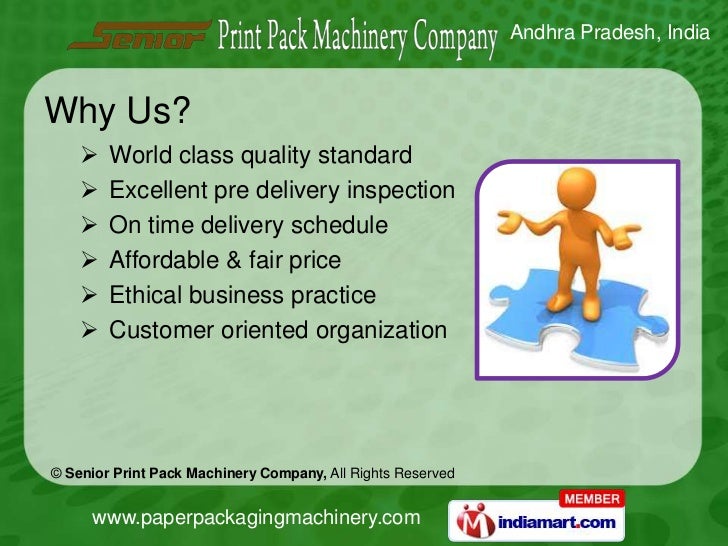 Senior Print Pack Machinery Company Andhra Pradesh, India

Why Us?

➢ World class quality standard
➢ Excellent pre delivery inspection
➢ On time delivery schedule
➢ Affordable & fair price
➢ Ethical business practice
➢ Customer oriented organization

© Senior Print Pack Machinery Company, All Rights Reserved

www.paperpackagingmachinery.com

MEMBER
indiamart.com